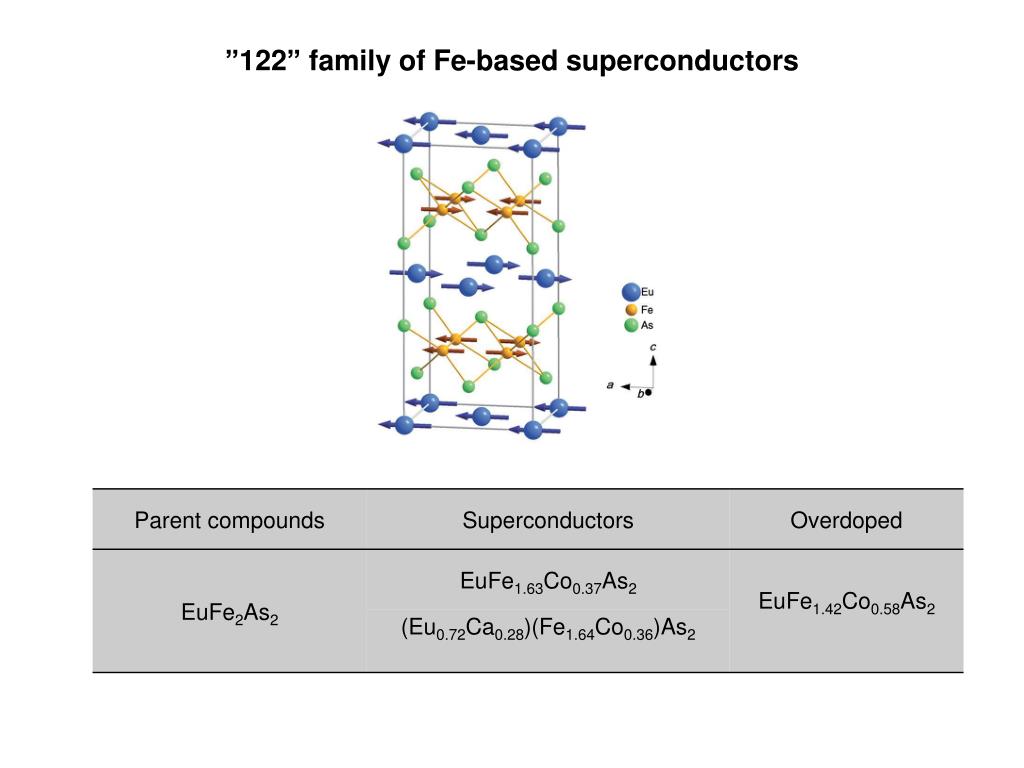 ”122” family of Fe-based superconductors

Eu
Fe
As

c
a
b

| Parent compounds | Superconductors | Overdoped |
|---|---|---|
| $EuFe_2As_2$ | $EuFe_{1.63}Co_{0.37}As_2$ | $EuFe_{1.42}Co_{0.58}As_2$ |
| | $(Eu_{0.72}Ca_{0.28})(Fe_{1.64}Co_{0.36})As_2$ | |